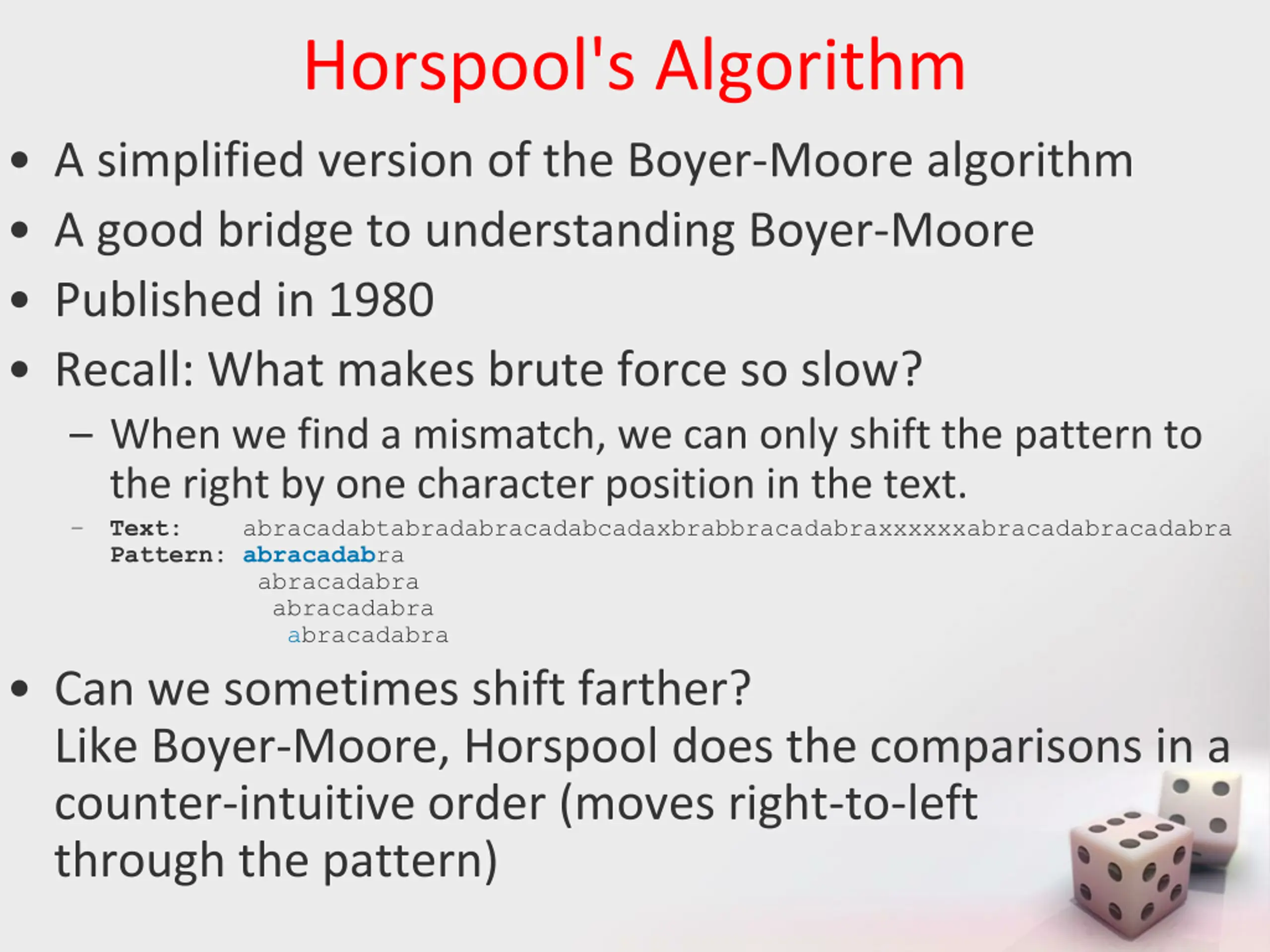 Horspool's Algorithm

• A simplified version of the Boyer-Moore algorithm
• A good bridge to understanding Boyer-Moore
• Published in 1980
• Recall: What makes brute force so slow?
– When we find a mismatch, we can only shift the pattern to the right by one character position in the text.
– Text: abracadabtabradabracadabcadaxbrabbracadabraxxxxxxabracadabracadabra
Pattern: abracadabra
abracadabra
abracadabra
abracadabra

• Can we sometimes shift farther?
Like Boyer-Moore, Horspool does the comparisons in a counter-intuitive order (moves right-to-left through the pattern)